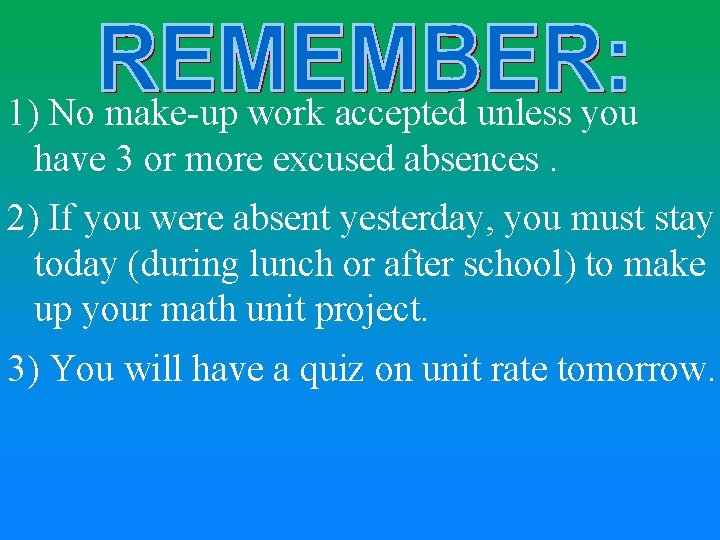 REMEMBER:

1) No make-up work accepted unless you have 3 or more excused absences .

2) If you were absent yesterday, you must stay today (during lunch or after school) to make up your math unit project.

3) You will have a quiz on unit rate tomorrow.